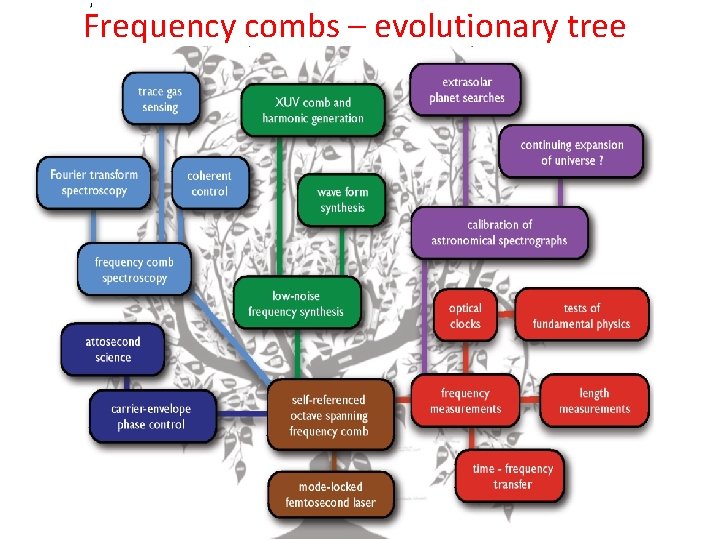 Frequency combs – evolutionary tree

trace gas sensing

XUV comb and harmonic generation

extrasolar planet searches

continuing expansion of universe ?

Fourier transform spectroscopy

coherent control

wave form synthesis

calibration of astronomical spectrographs

frequency comb spectroscopy

low-noise frequency synthesis

optical clocks

tests of fundamental physics

attosecond science

carrier-envelope phase control

self-referenced octave spanning frequency comb

frequency measurements

length measurements

time - frequency transfer

mode-locked femtosecond laser